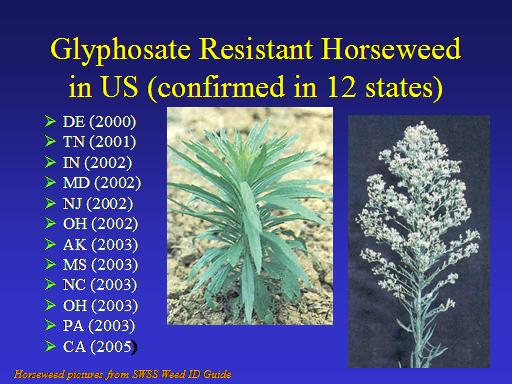 Glyphosate Resistant Horseweed in US (confirmed in 12 states)

➢ DE (2000)
➢ TN (2001)
➢ IN (2002)
➢ MD (2002)
➢ NJ (2002)
➢ OH (2002)
➢ AK (2003)
➢ MS (2003)
➢ NC (2003)
➢ OH (2003)
➢ PA (2003)
➢ CA (2005)

Horseweed pictures from SWSS Weed ID Guide